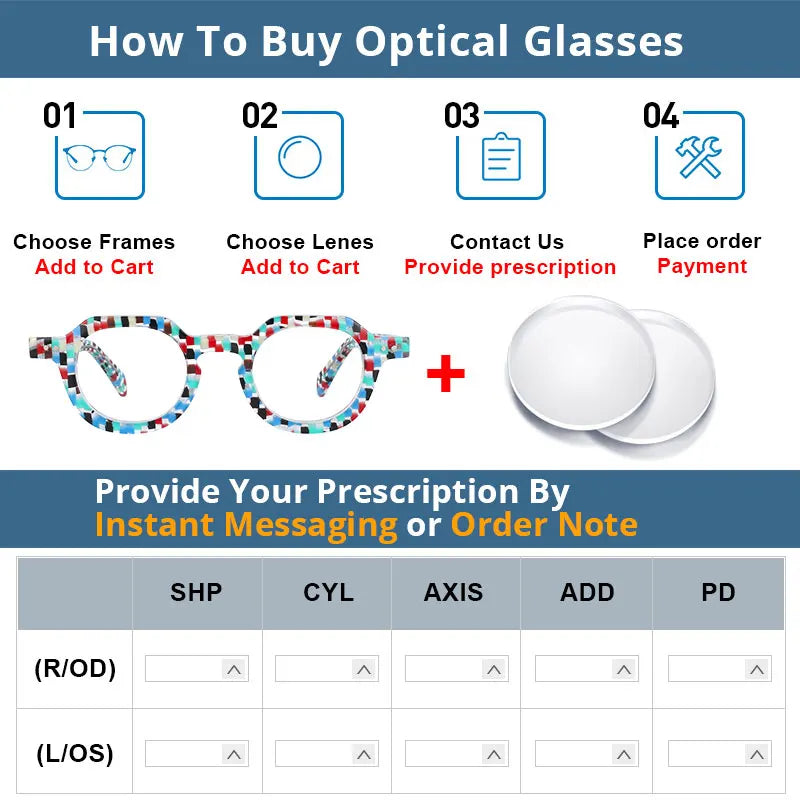 How To Buy Optical Glasses

01
Choose Frames
Add to Cart

02
Choose Lenes
Add to Cart

03
Contact Us
Provide prescription

04
Place order
Payment

+

Provide Your Prescription By
Instant Messaging or Order Note

| | SHP | CYL | AXIS | ADD | PD |
|---|---|---|---|---|---|
| (R/OD) | | | | | |
| (L/OS) | | | | | |